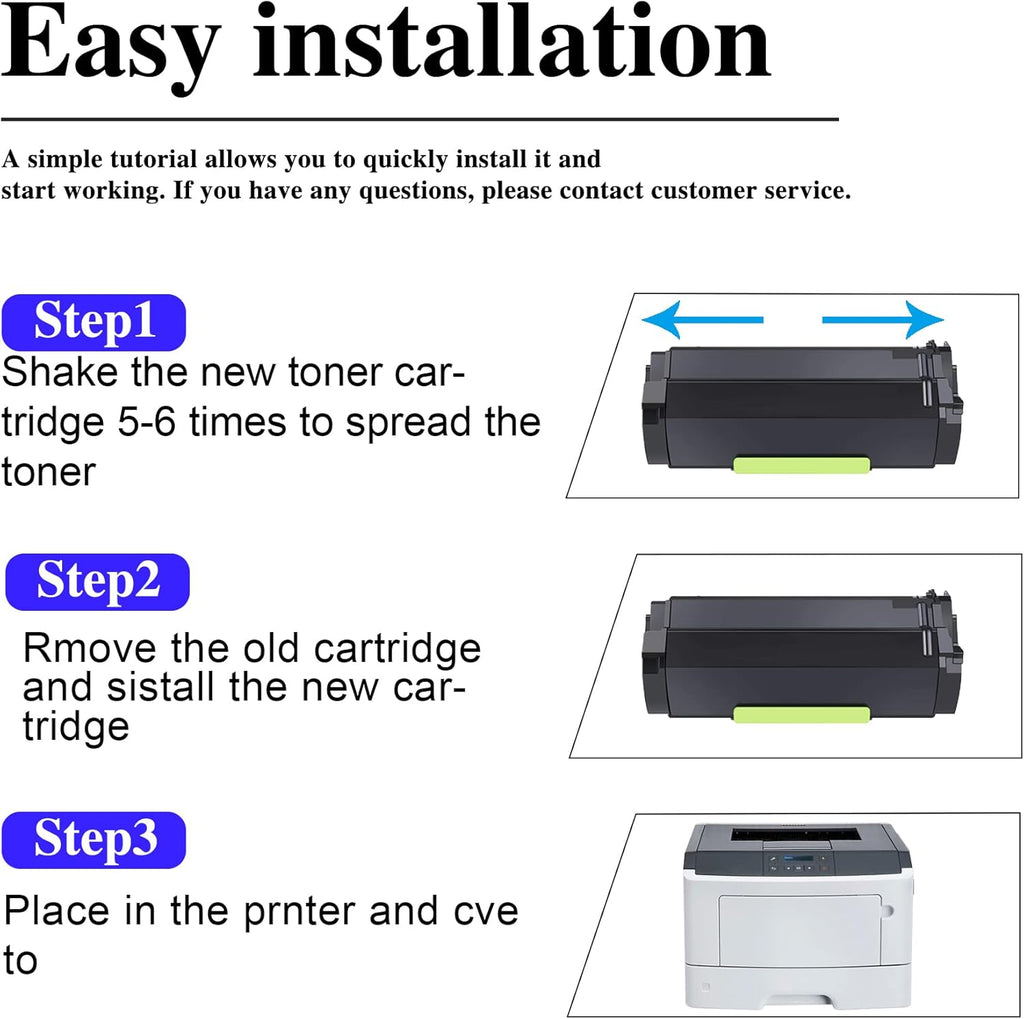 Easy installation

A simple tutorial allows you to quickly install it and start working. If you have any questions, please contact customer service.

Step1

Shake the new toner cartridge 5-6 times to spread the toner

Step2

Rmove the old cartridge and sistall the new cartridge

Step3

Place in the prnter and cve to